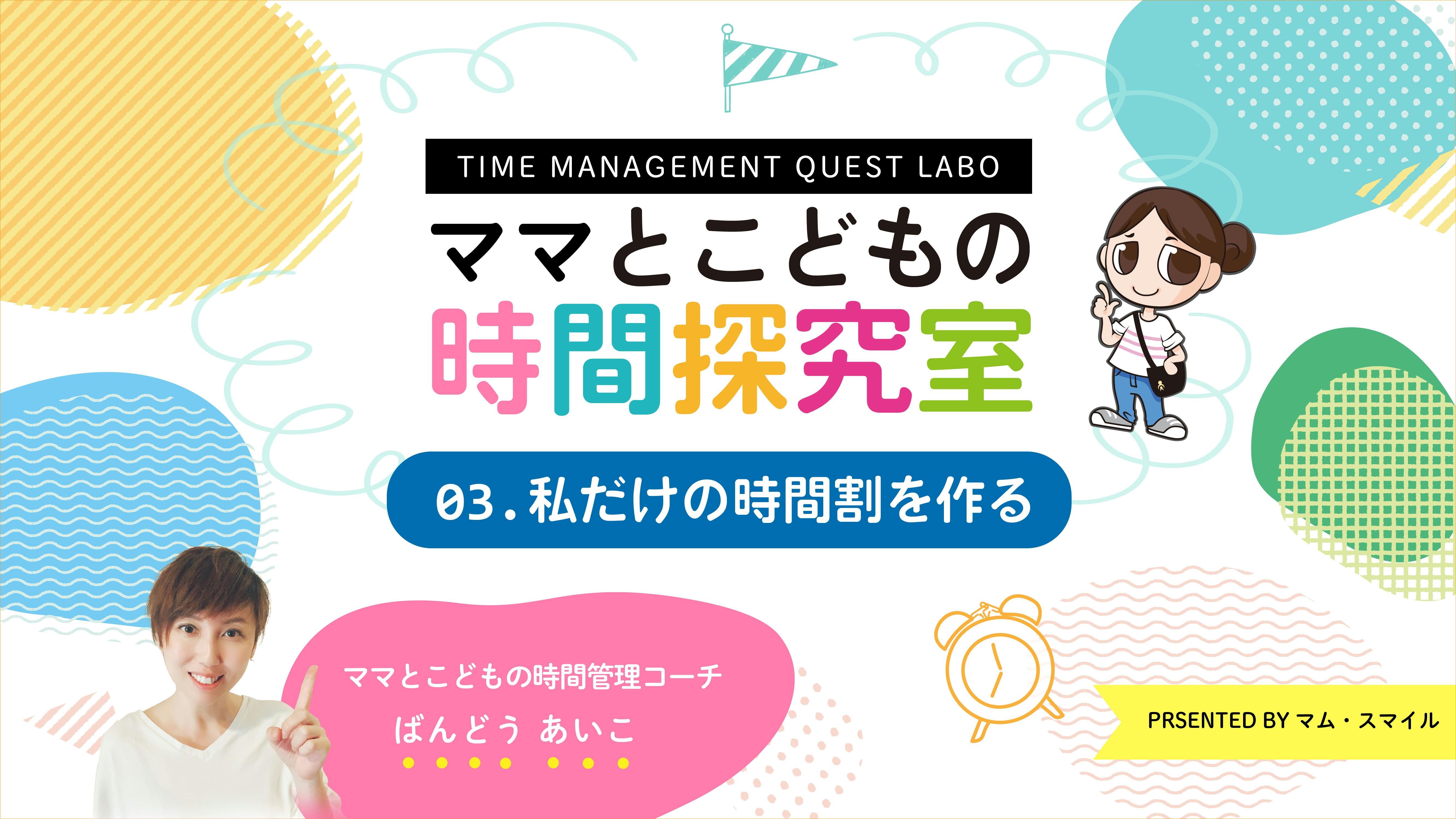 TIME MANAGEMENT QUEST LABO

ママとこどもの
時間探究室

03.私だけの時間割を作る

ママとこどもの時間管理コーチ
ばんどう あいこ

PRSENTED BY マム・スマイル